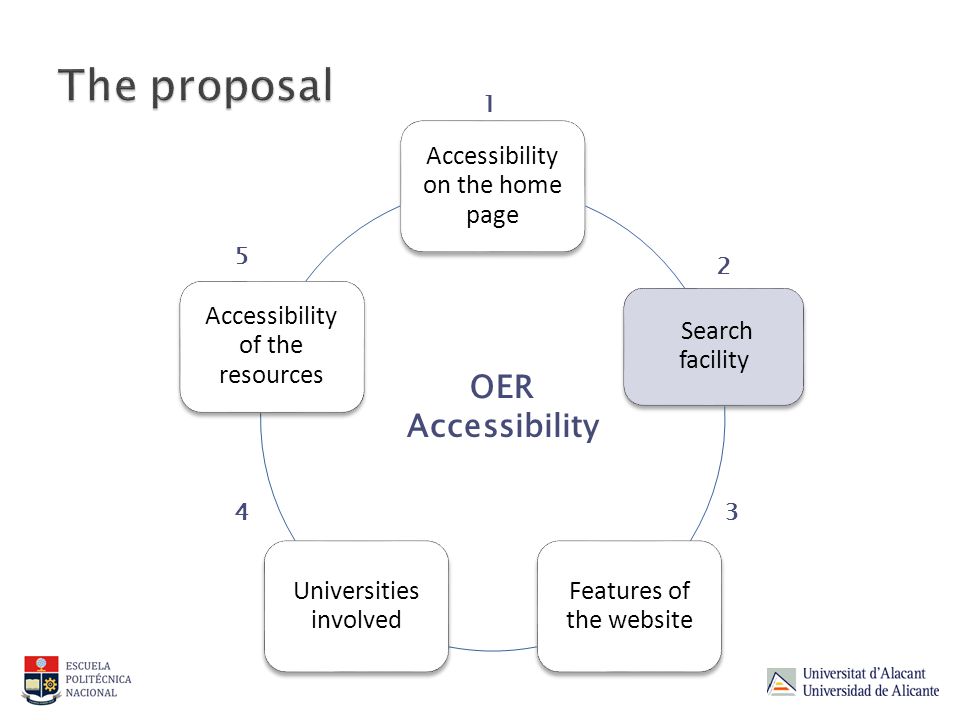 The proposal

1

Accessibility on the home page

2

Search facility

3

Features of the website

4

Universities involved

5

Accessibility of the resources

OER Accessibility

ESCUELA POLITÉCNICA NACIONAL

Universitat d'Alacant
Universidad de Alicante